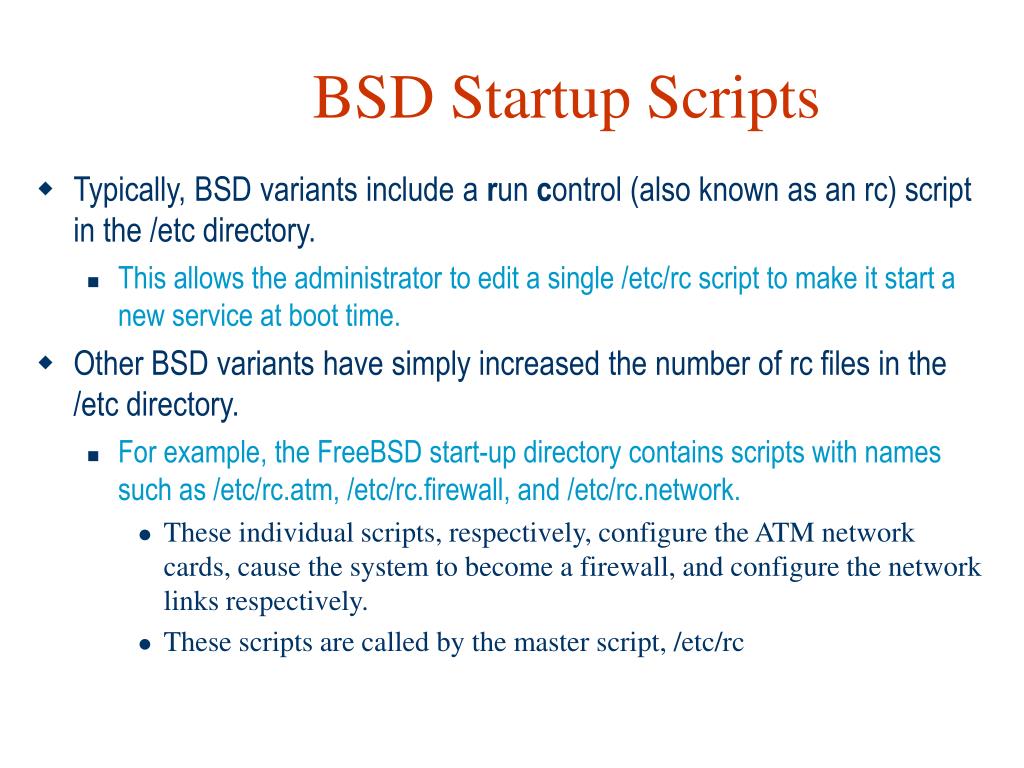 BSD Startup Scripts

Typically, BSD variants include a run control (also known as an rc) script in the /etc directory.

This allows the administrator to edit a single /etc/rc script to make it start a new service at boot time.

Other BSD variants have simply increased the number of rc files in the /etc directory.

For example, the FreeBSD start-up directory contains scripts with names such as /etc/rc.atm, /etc/rc.firewall, and /etc/rc.network.

These individual scripts, respectively, configure the ATM network cards, cause the system to become a firewall, and configure the network links respectively.

These scripts are called by the master script, /etc/rc